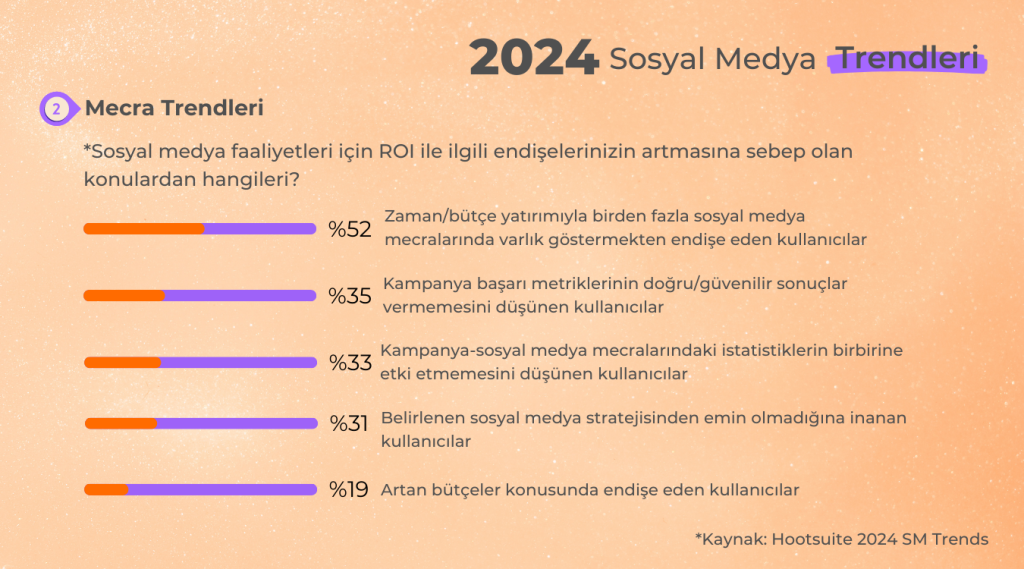 2024 Sosyal Medya Trendleri

2 Mecra Trendleri

*Sosyal medya faaliyetleri için ROI ile ilgili endişelerinizin artmasına sebep olan konulardan hangileri?

%52 Zaman/bütçe yatırımıyla birden fazla sosyal medya mecralarında varlık göstermekten endişe eden kullanıcılar

%35 Kampanya başarı metriklerinin doğru/güvenilir sonuçlar vermemesini düşünen kullanıcılar

%33 Kampanya-sosyal medya mecralarındaki istatistiklerin birbirine etki etmemesini düşünen kullanıcılar

%31 Belirlenen sosyal medya stratejisinden emin olmadığına inanan kullanıcılar

%19 Artan bütçeler konusunda endişe eden kullanıcılar

*Kaynak: Hootsuite 2024 SM Trends